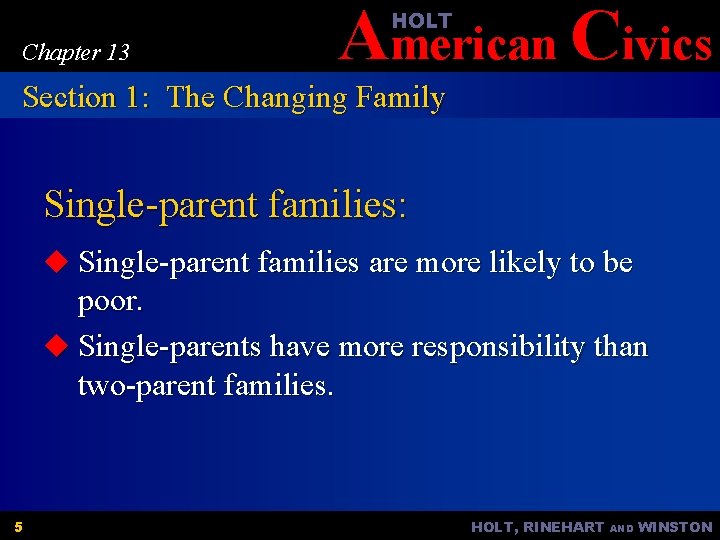 Chapter 13

HOLT
American Civics

Section 1: The Changing Family

Single-parent families:

◆ Single-parent families are more likely to be poor.

◆ Single-parents have more responsibility than two-parent families.

5

HOLT, RINEHART AND WINSTON